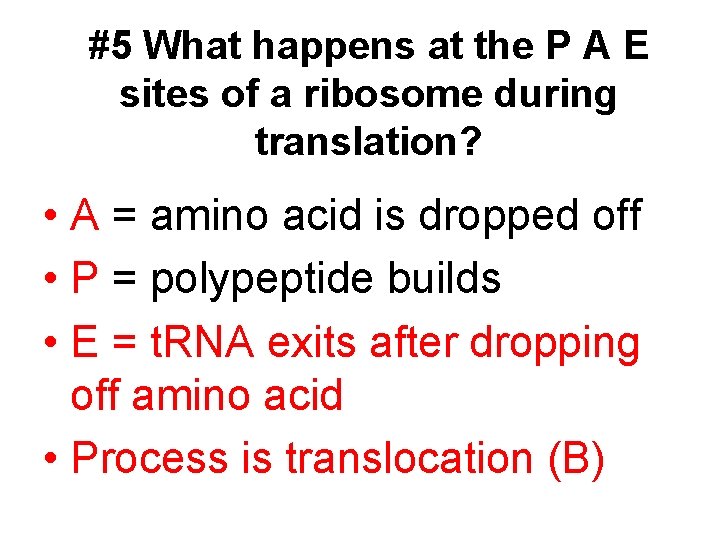 #5 What happens at the P A E sites of a ribosome during translation?

• A = amino acid is dropped off
• P = polypeptide builds
• E = tRNA exits after dropping off amino acid
• Process is translocation (B)